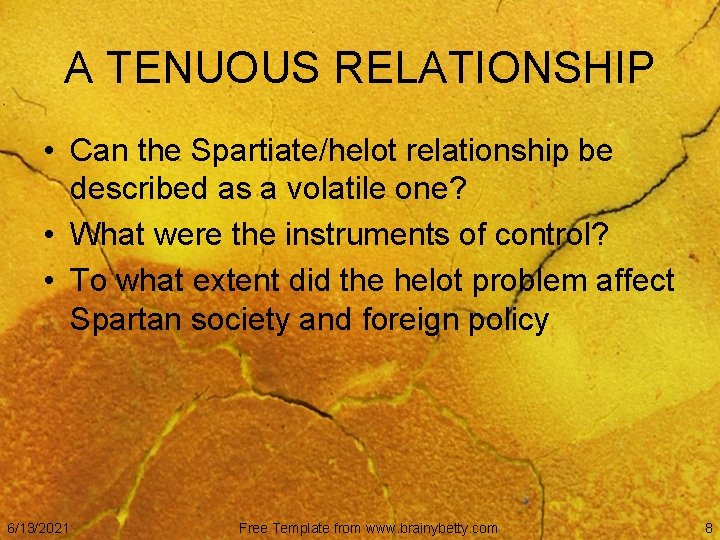 A TENUOUS RELATIONSHIP

• Can the Spartiate/helot relationship be described as a volatile one?
• What were the instruments of control?
• To what extent did the helot problem affect Spartan society and foreign policy

6/13/2021 Free Template from www.brainybetty.com 8